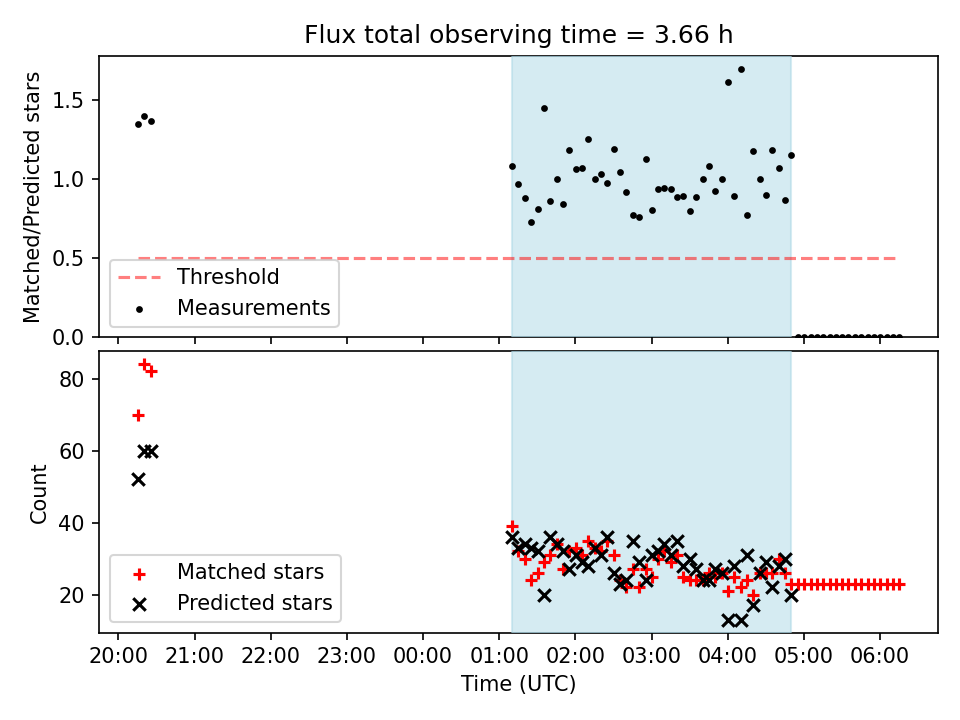 Flux total observing time = 3.66 h

Matched/Predicted stars

1.5
1.0
0.5
0.0

Threshold
Measurements

Count

80
60
40
20

Matched stars
Predicted stars

20:00 21:00 22:00 23:00 00:00 01:00 02:00 03:00 04:00 05:00 06:00
Time (UTC)